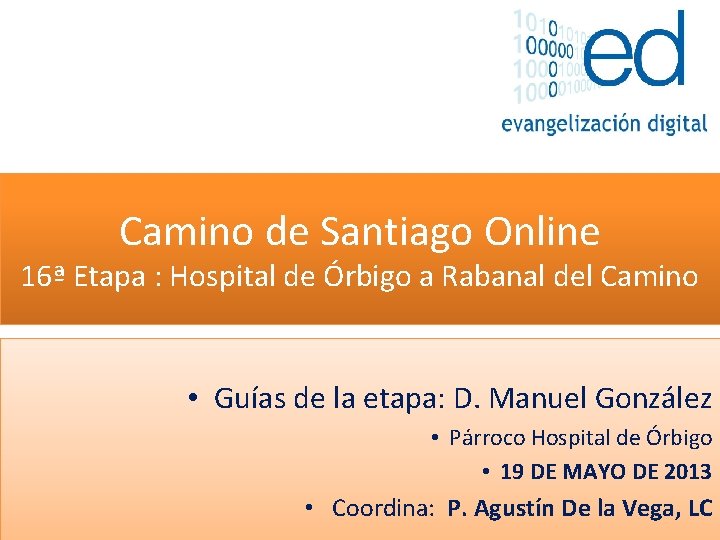 ed
evangelización digital

Camino de Santiago Online
16ª Etapa : Hospital de Órbigo a Rabanal del Camino

• Guías de la etapa: D. Manuel González
• Párroco Hospital de Órbigo
• 19 DE MAYO DE 2013
• Coordina: P. Agustín De la Vega, LC